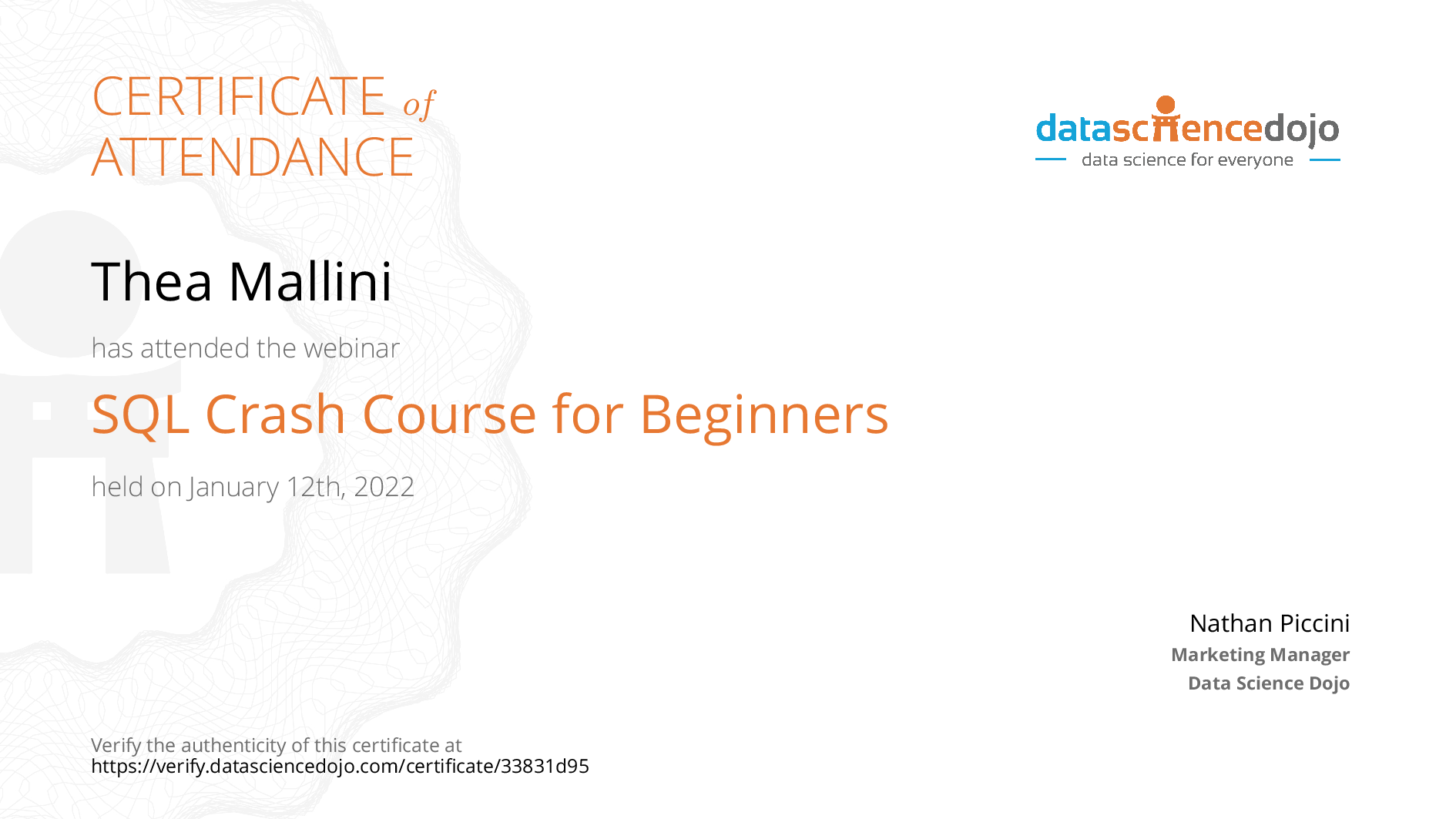 CERTIFICATE of ATTENDANCE

datasciencedojo
data science for everyone

Thea Mallini

has attended the webinar

SQL Crash Course for Beginners

held on January 12th, 2022

Nathan Piccini
Marketing Manager
Data Science Dojo

Verify the authenticity of this certificate at
https://verify.datasciencedojo.com/certificate/33831d95